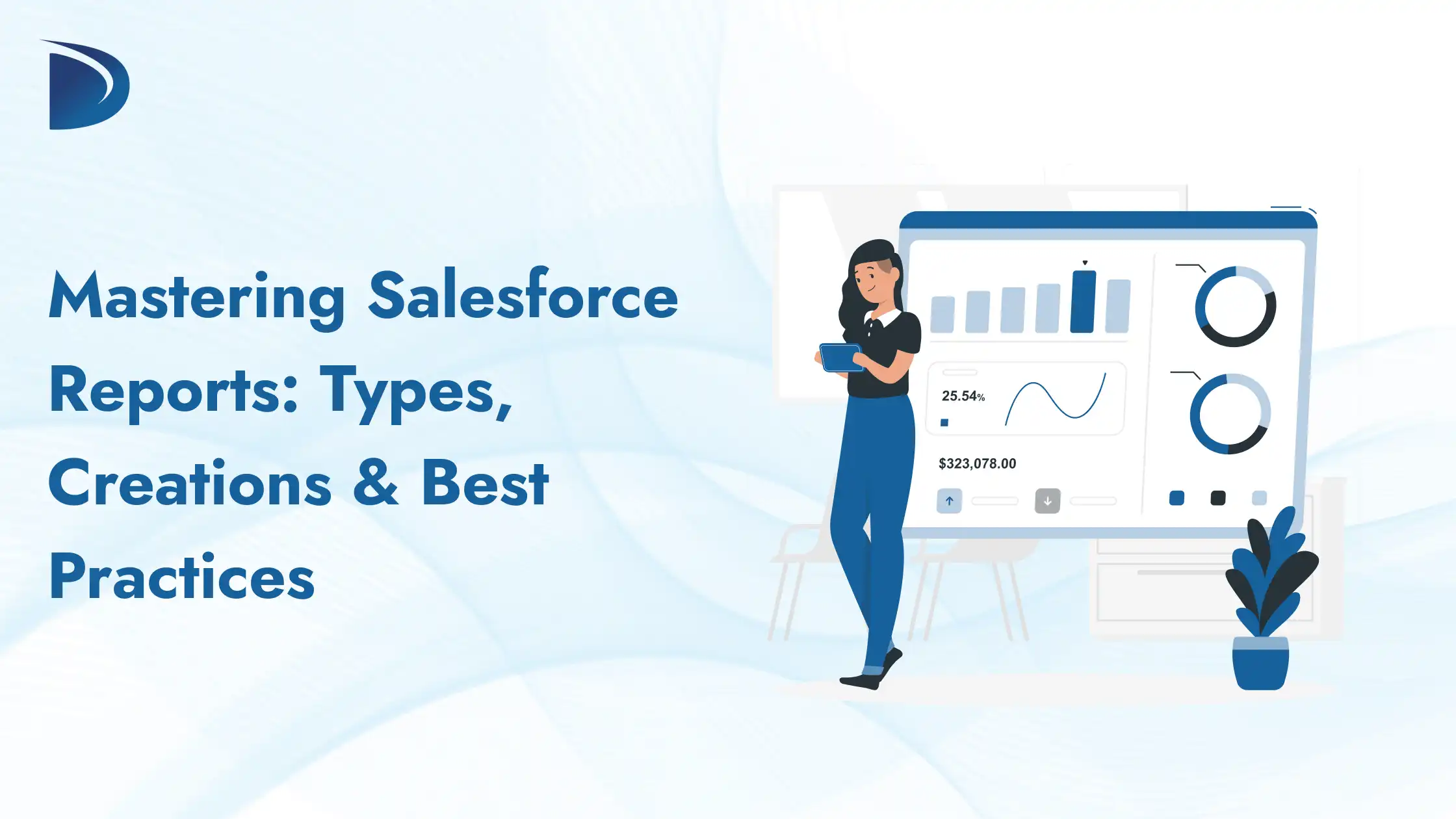 Mastering Salesforce Reports: Types, Creations & Best Practices

25.54%

$323,078.00